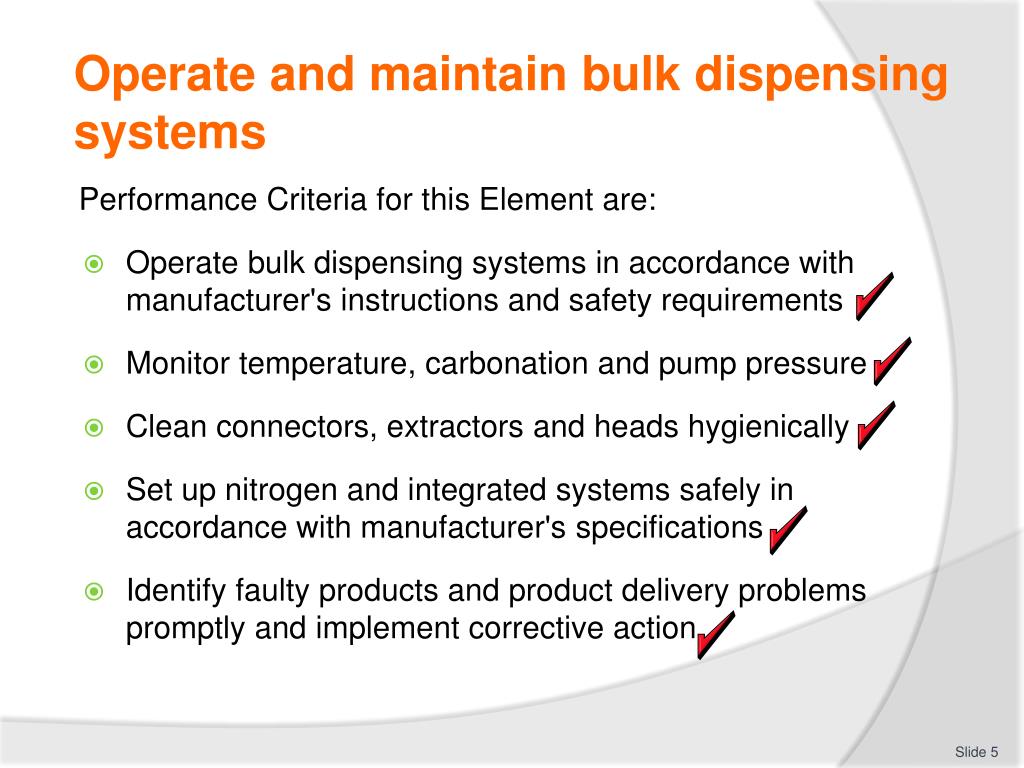 Operate and maintain bulk dispensing systems

Performance Criteria for this Element are:

Operate bulk dispensing systems in accordance with manufacturer's instructions and safety requirements

Monitor temperature, carbonation and pump pressure

Clean connectors, extractors and heads hygienically

Set up nitrogen and integrated systems safely in accordance with manufacturer's specifications

Identify faulty products and product delivery problems promptly and implement corrective action

Slide 5